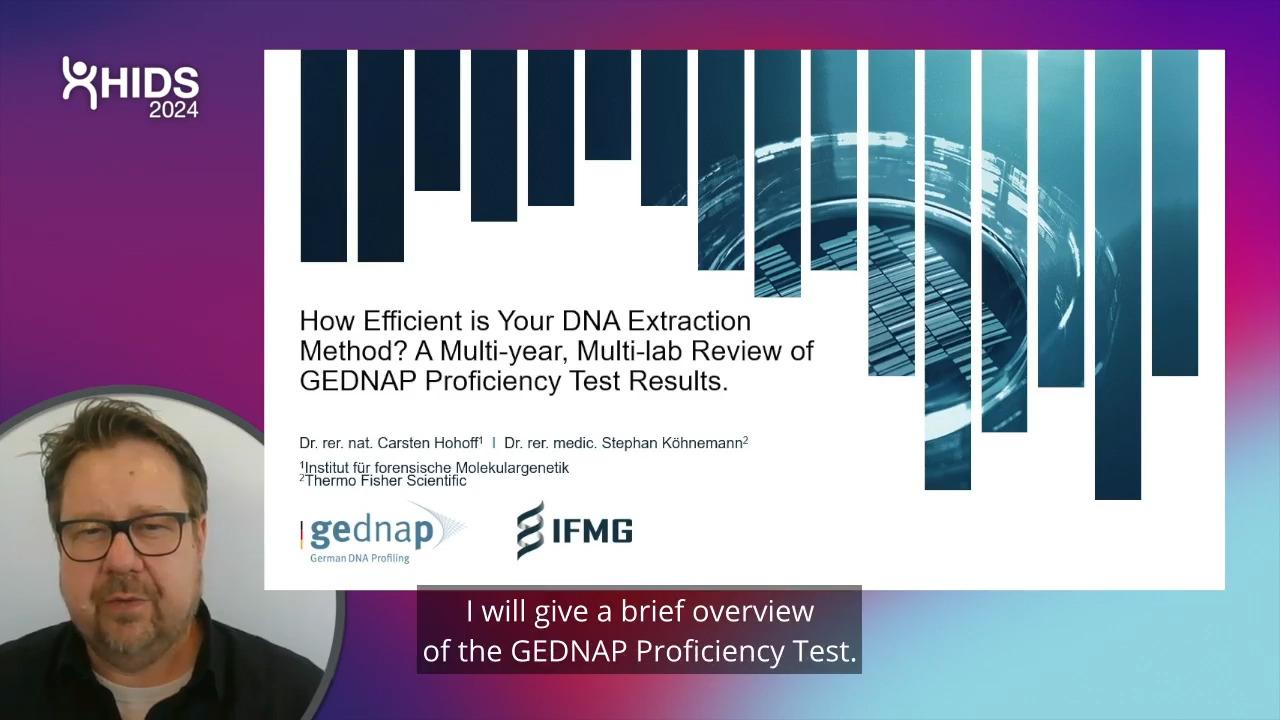 HIDS 2024

How Efficient is Your DNA Extraction Method? A Multi-year, Multi-lab Review of GEDNAP Proficiency Test Results.

Dr. rer. nat. Carsten Hohoff$^1$ | Dr. rer. medic. Stephan Köhnemann$^2$

$^1$Institut für forensische Molekulargenetik
$^2$Thermo Fisher Scientific

gednap
German DNA Profiling

IFMG

I will give a brief overview of the GEDNAP Proficiency Test.